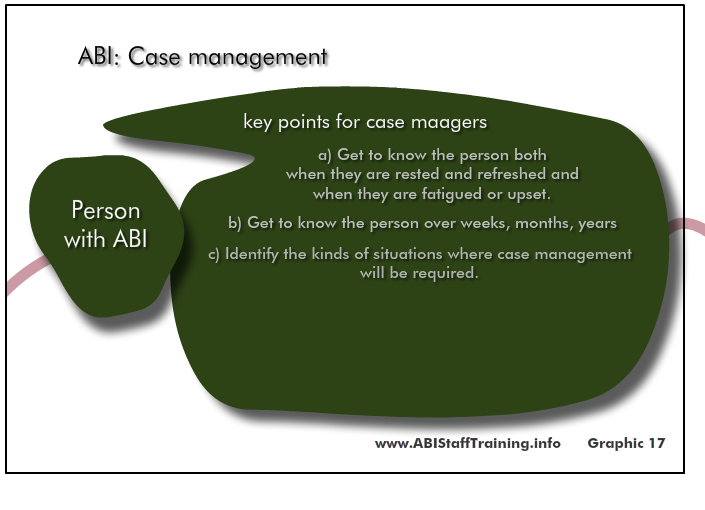 ABI: Case management

Person with ABI

key points for case maagers

a) Get to know the person both when they are rested and refreshed and when they are fatigued or upset.

b) Get to know the person over weeks, months, years

c) Identify the kinds of situations where case management will be required.

www.ABIStaffTraining.info Graphic 17